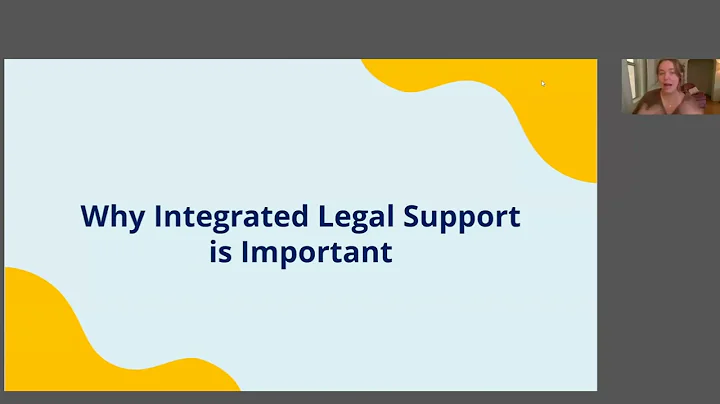 Why Integrated Legal Support is Important